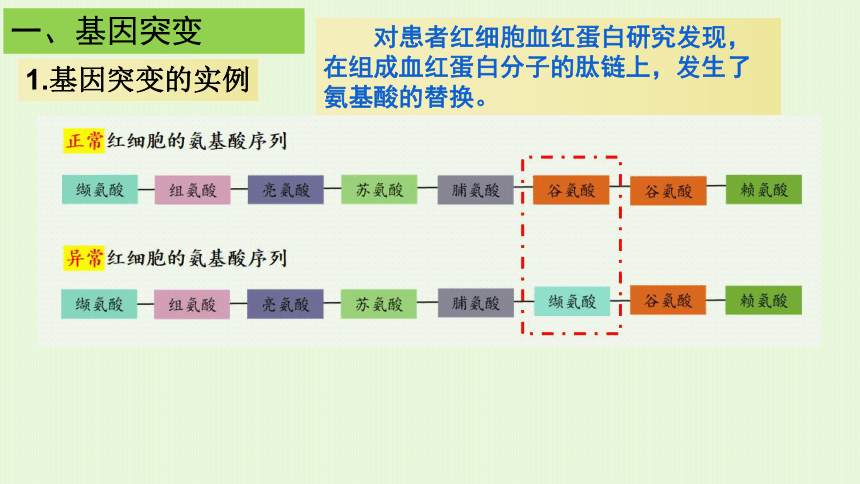 一、基因突变

1.基因突变的实例

对患者红细胞血红蛋白研究发现，在组成血红蛋白分子的肽链上，发生了氨基酸的替换。

正常红细胞的氨基酸序列

缬氨酸 — 组氨酸 — 亮氨酸 — 苏氨酸 — 脯氨酸 — 谷氨酸 — 谷氨酸 — 赖氨酸

异常红细胞的氨基酸序列

缬氨酸 — 组氨酸 — 亮氨酸 — 苏氨酸 — 脯氨酸 — 缬氨酸 — 谷氨酸 — 赖氨酸